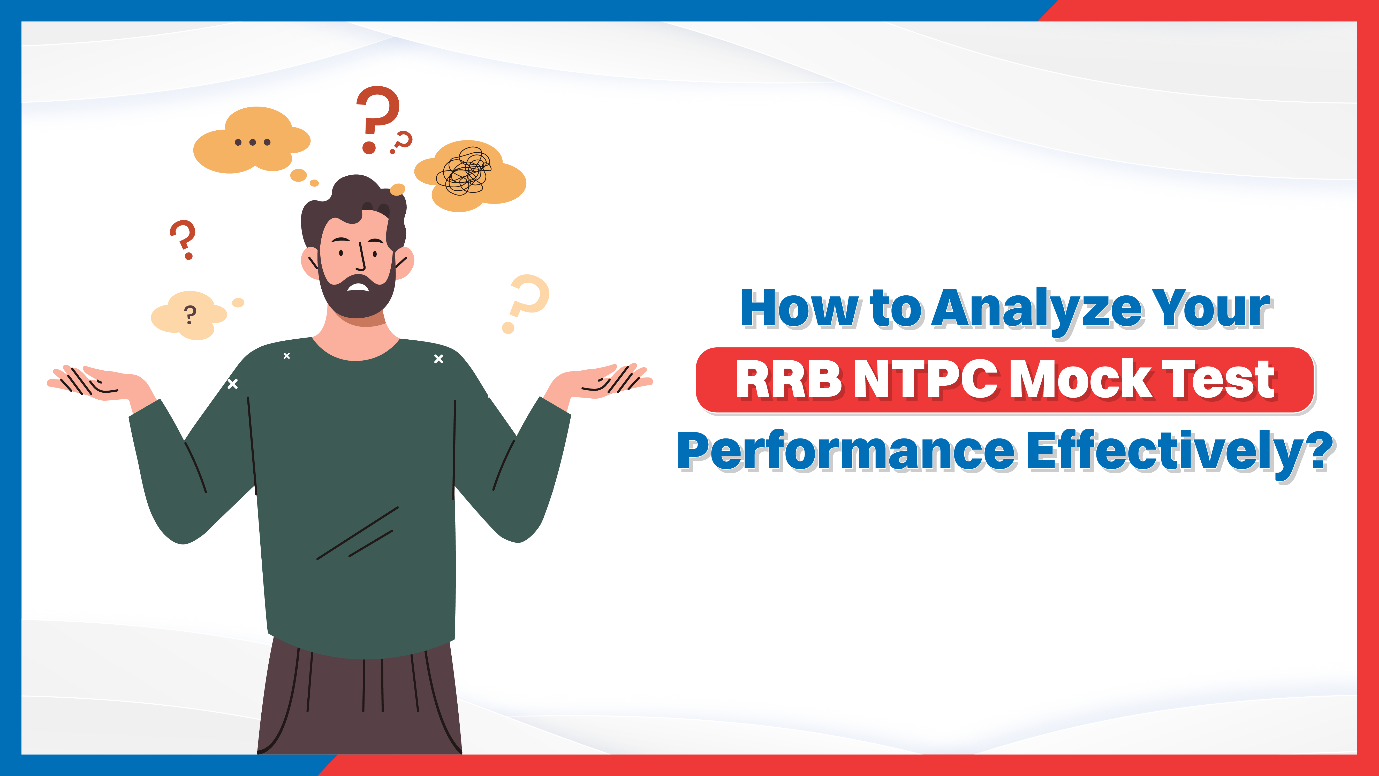 How to Analyze Your RRB NTPC Mock Test Performance Effectively?